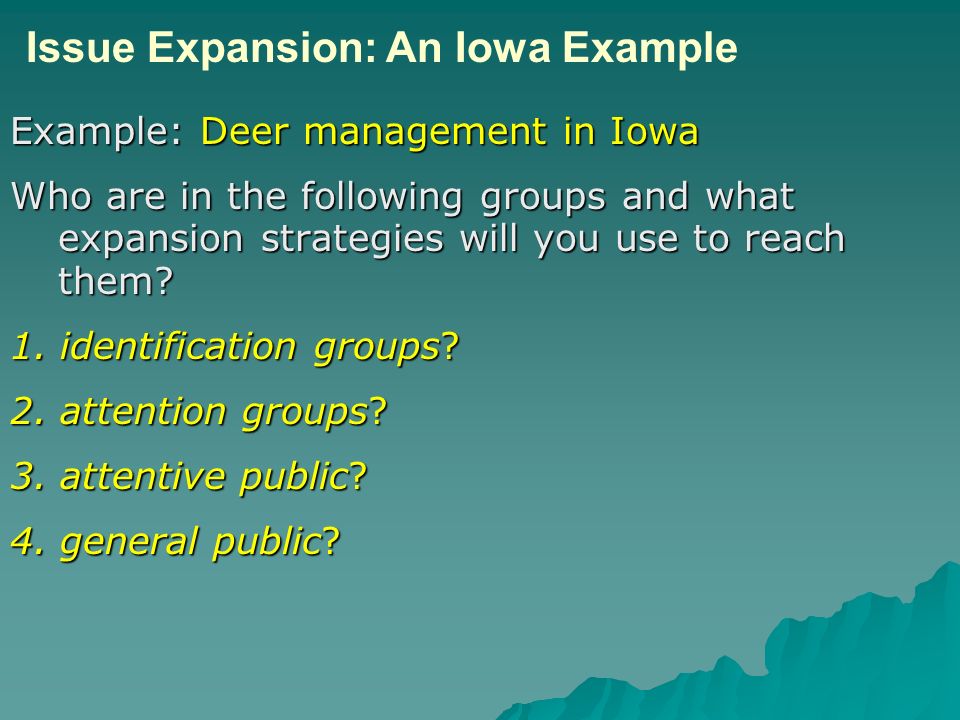 Issue Expansion: An Iowa Example

Example: Deer management in Iowa

Who are in the following groups and what expansion strategies will you use to reach them?

1. identification groups?

2. attention groups?

3. attentive public?

4. general public?